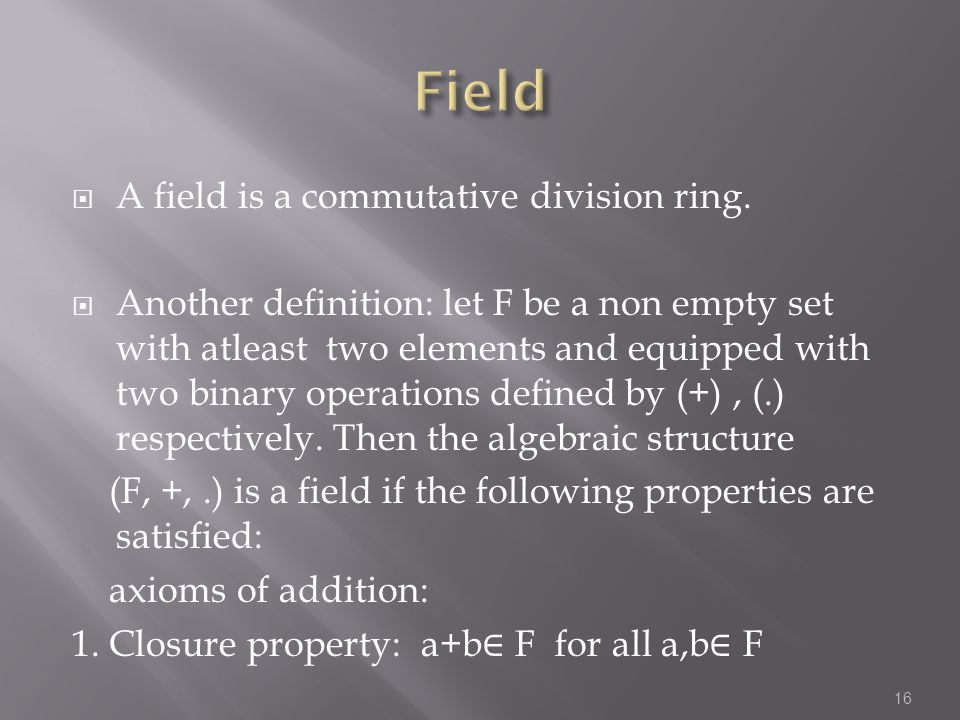 Field

A field is a commutative division ring.

Another definition: let F be a non empty set with atleast two elements and equipped with two binary operations defined by (+) , (.) respectively. Then the algebraic structure (F, +, .) is a field if the following properties are satisfied:

axioms of addition:

1. Closure property: $a+b \in F$ for all $a,b \in F$

16